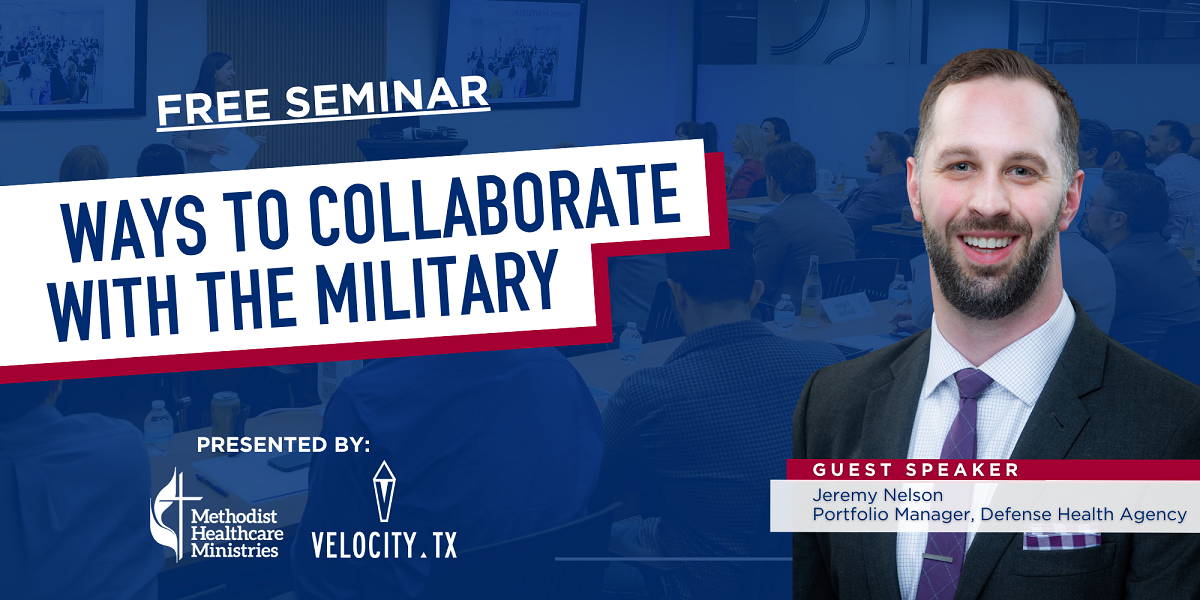 FREE SEMINAR

WAYS TO COLLABORATE WITH THE MILITARY

PRESENTED BY:

Methodist Healthcare Ministries

VELOCITY.TX

GUEST SPEAKER

Jeremy Nelson
Portfolio Manager, Defense Health Agency